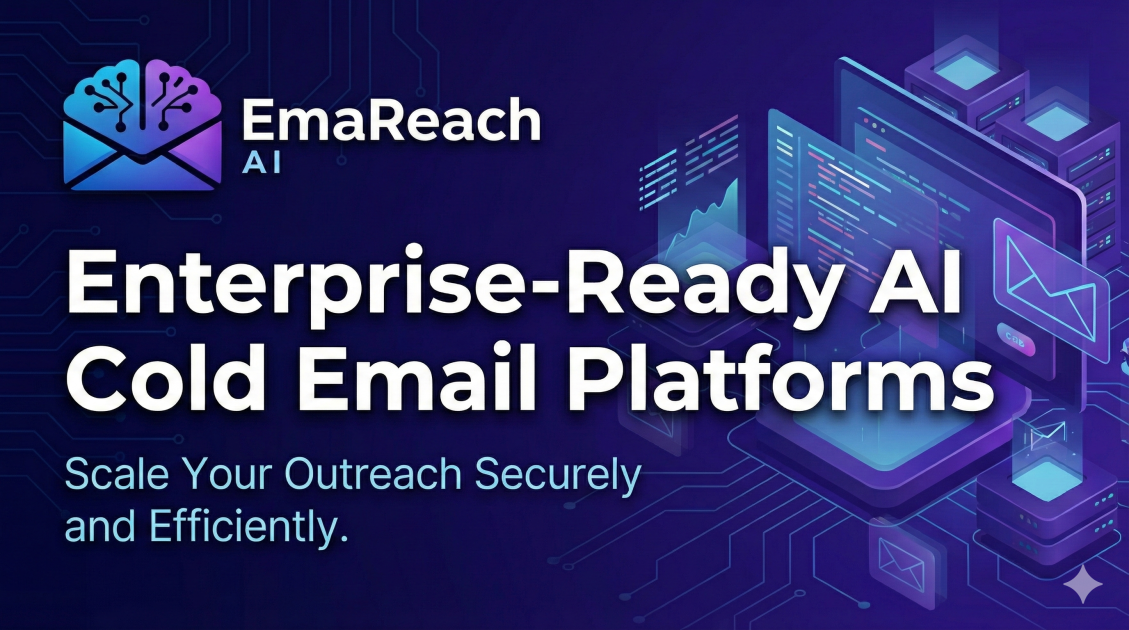 EmaReach
AI

Enterprise-Ready AI Cold Email Platforms

Scale Your Outreach Securely and Efficiently.